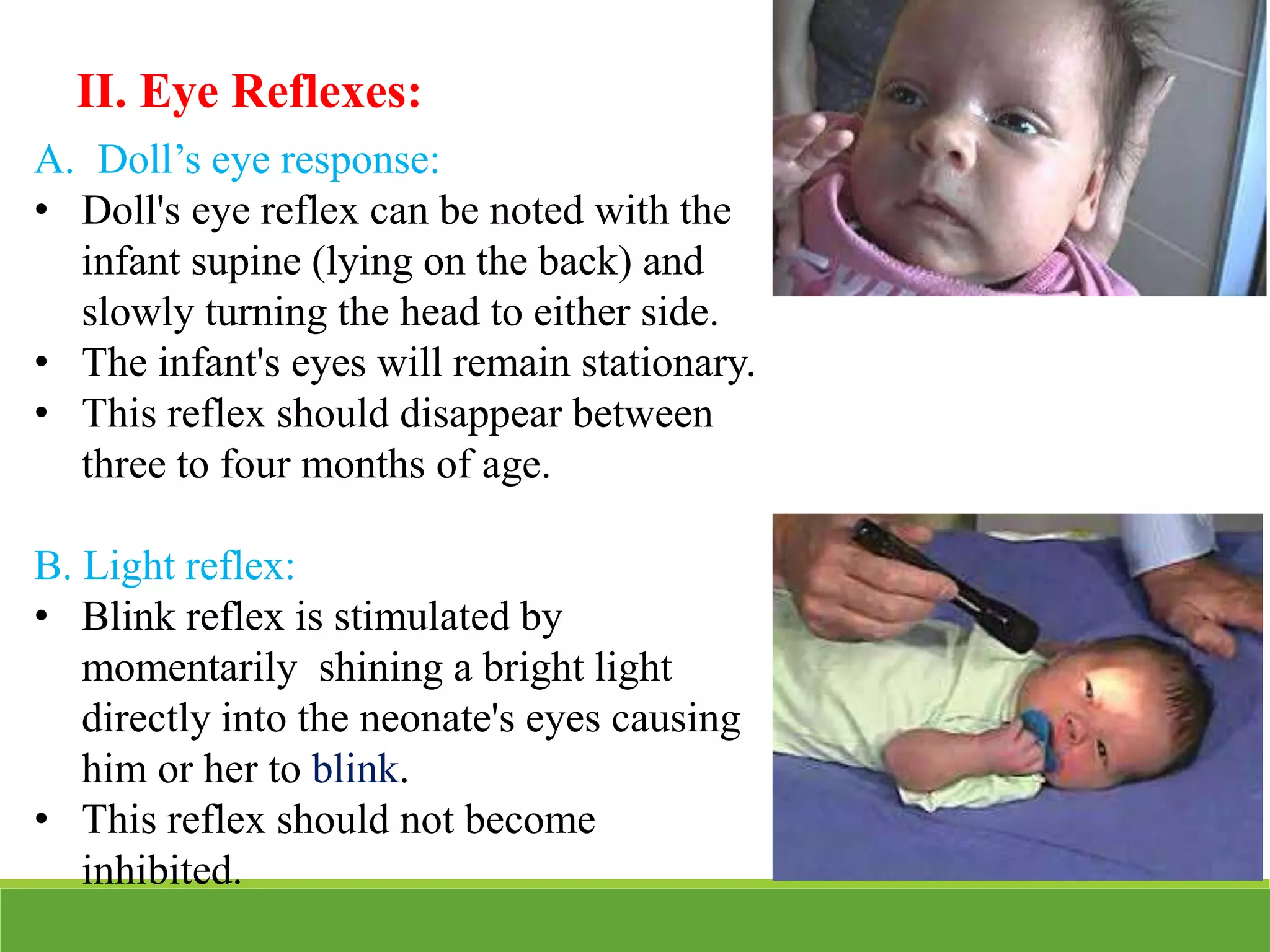 II. Eye Reflexes:

A. Doll’s eye response:

• Doll's eye reflex can be noted with the infant supine (lying on the back) and slowly turning the head to either side.
• The infant's eyes will remain stationary.
• This reflex should disappear between three to four months of age.

B. Light reflex:

• Blink reflex is stimulated by momentarily shining a bright light directly into the neonate's eyes causing him or her to blink.
• This reflex should not become inhibited.